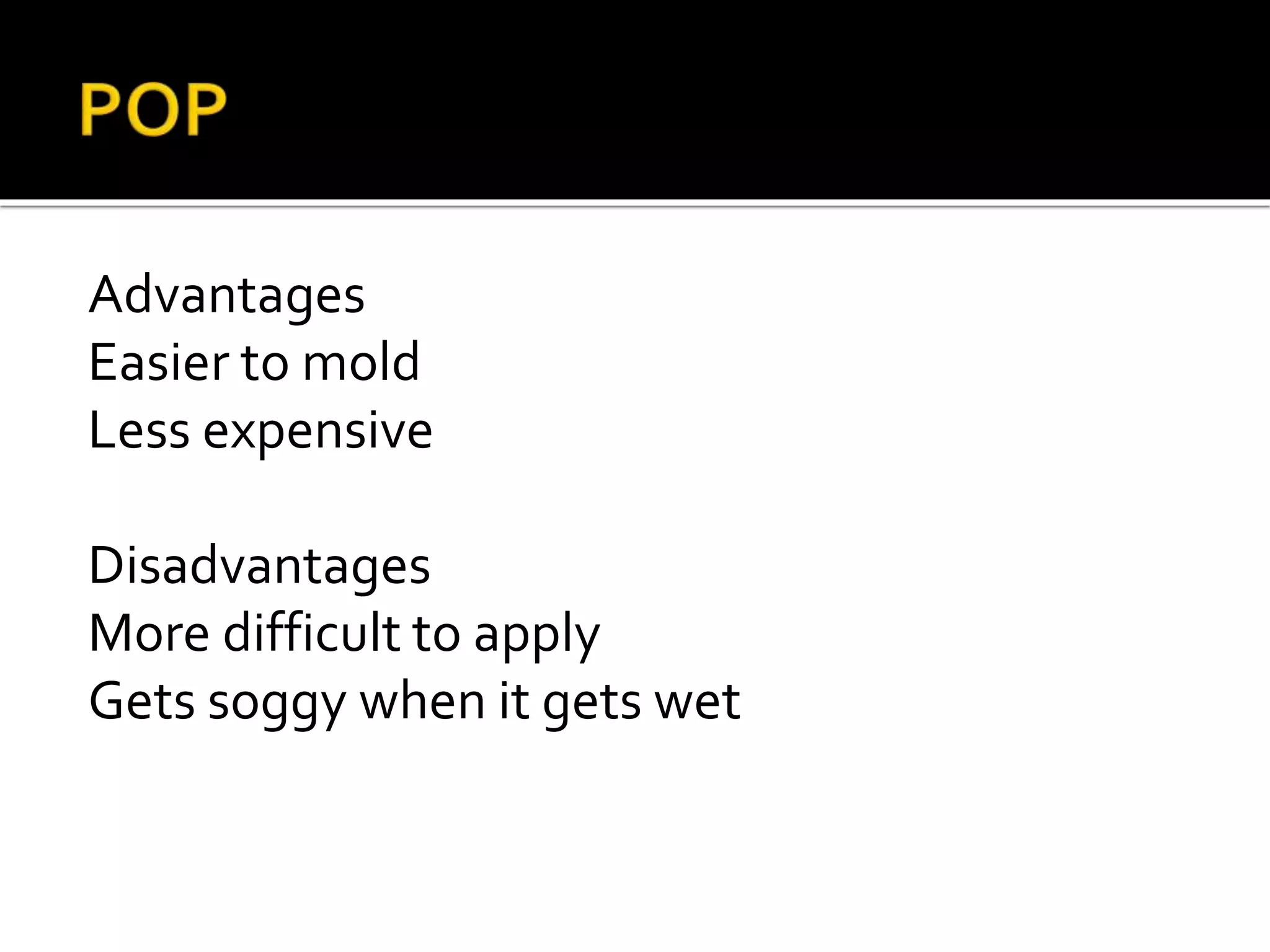 POP

Advantages
Easier to mold
Less expensive

Disadvantages
More difficult to apply
Gets soggy when it gets wet